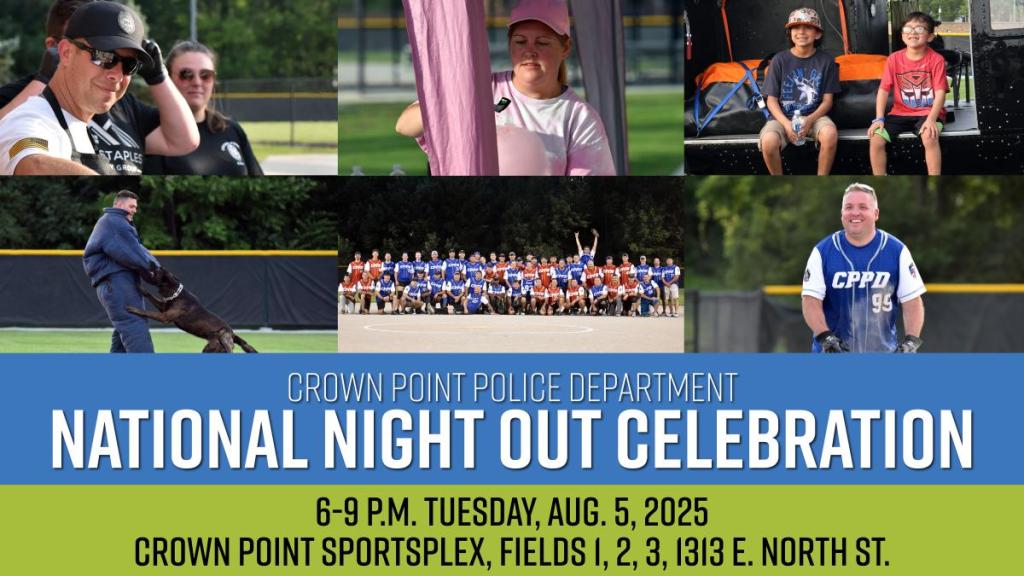 STAPLES

CPPD
99

CROWN POINT POLICE DEPARTMENT
NATIONAL NIGHT OUT CELEBRATION

6-9 P.M. TUESDAY, AUG. 5, 2025
CROWN POINT SPORTSPLEX, FIELDS 1, 2, 3, 1313 E. NORTH ST.